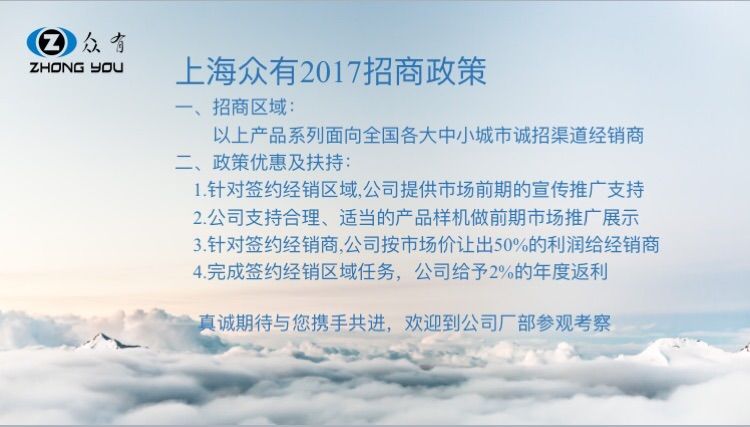 Z 众有
ZHONG YOU

上海众有2017招商政策

一、招商区域：

以上产品系列面向全国各大中小城市诚招渠道经销商

二、政策优惠及扶持：

1.针对签约经销区域,公司提供市场前期的宣传推广支持

2.公司支持合理、适当的产品样机做前期市场推广展示

3.针对签约经销商,公司按市场价让出50%的利润给经销商

4.完成签约经销区域任务，公司给予2%的年度返利

真诚期待与您携手共进，欢迎到公司厂部参观考察